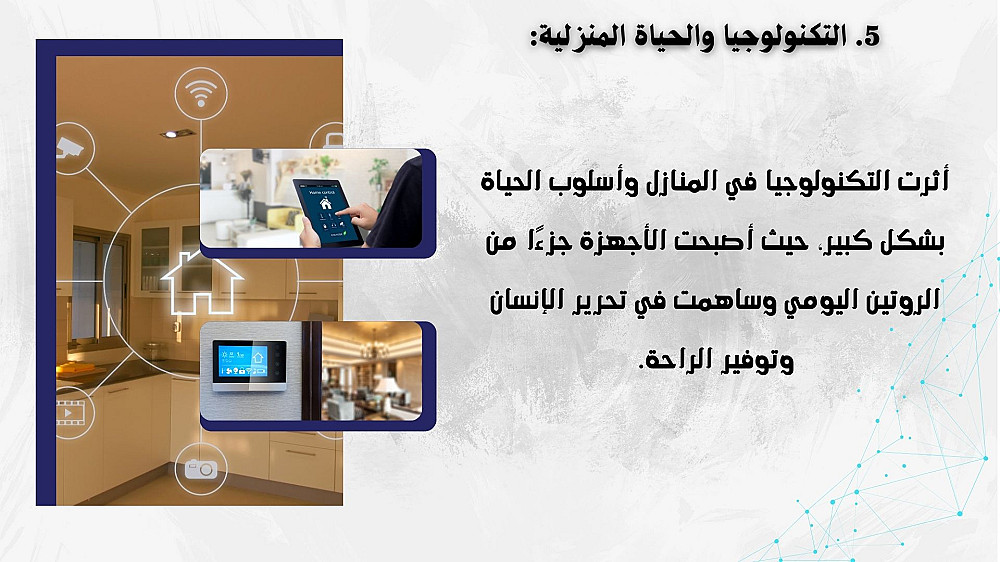 5. التكنولوجيا والحياة المنزلية:

أثرت التكنولوجيا في المنازل وأسلوب الحياة بشكل كبير، حيث أصبحت الأجهزة جزءًا من الروتين اليومي وساهمت في تحرير الإنسان وتوفير الراحة.

Home control